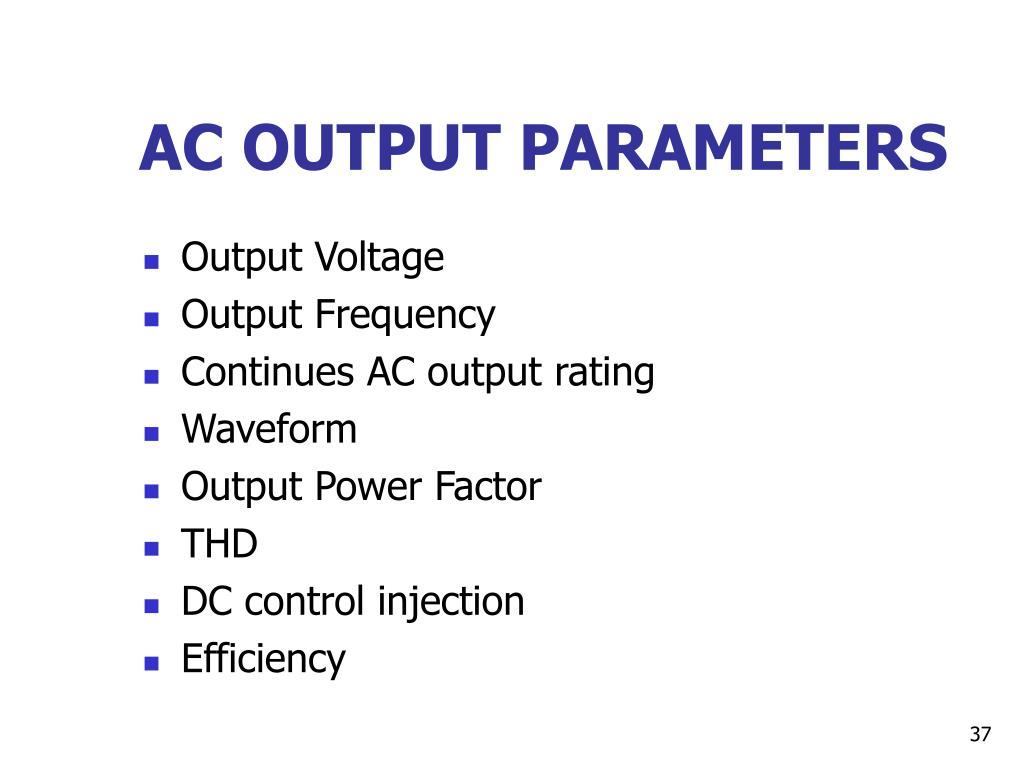 AC OUTPUT PARAMETERS

- Output Voltage
- Output Frequency
- Continues AC output rating
- Waveform
- Output Power Factor
- THD
- DC control injection
- Efficiency

37